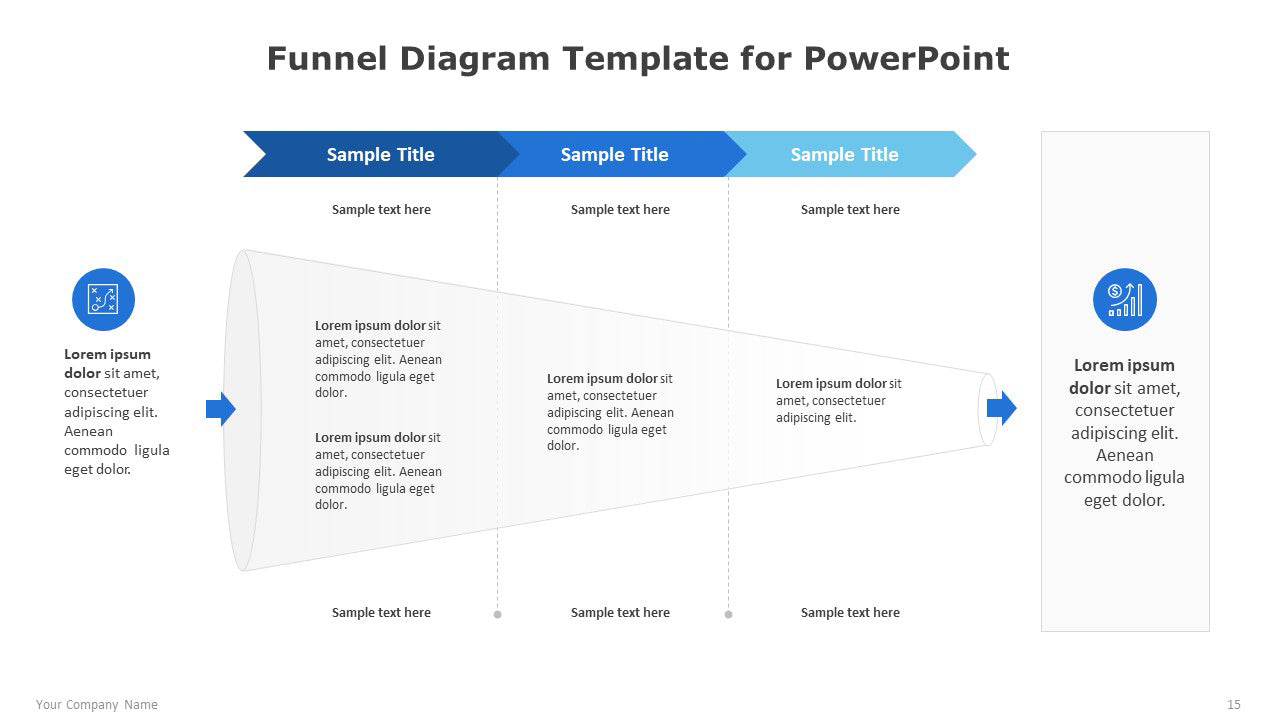 Funnel Diagram Template for PowerPoint

Sample Title

Sample Title

Sample Title

Sample text here

Sample text here

Sample text here

Lorem ipsum dolor sit amet, consectetuer adipiscing elit. Aenean commodo ligula eget dolor.

Lorem ipsum dolor sit amet, consectetuer adipiscing elit. Aenean commodo ligula eget dolor.

Lorem ipsum dolor sit amet, consectetuer adipiscing elit. Aenean commodo ligula eget dolor.

Lorem ipsum dolor sit amet, consectetuer adipiscing elit. Aenean commodo ligula eget dolor.

Lorem ipsum dolor sit amet, consectetuer adipiscing elit.

Lorem ipsum dolor sit amet, consectetuer adipiscing elit. Aenean commodo ligula eget dolor.

Sample text here

Sample text here

Sample text here

Your Company Name

15